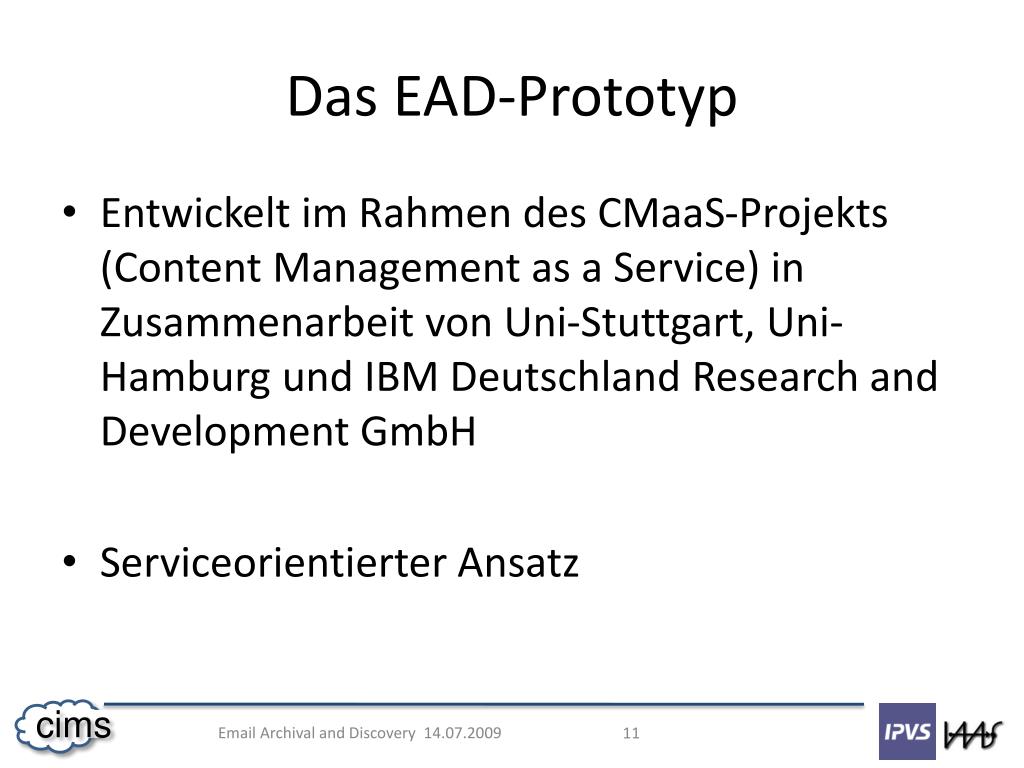 Das EAD-Prototyp

• Entwickelt im Rahmen des CMaaS-Projekts (Content Management as a Service) in Zusammenarbeit von Uni-Stuttgart, Uni-Hamburg und IBM Deutschland Research and Development GmbH

• Serviceorientierter Ansatz

cims

Email Archival and Discovery 14.07.2009

11

IPVS IAAS